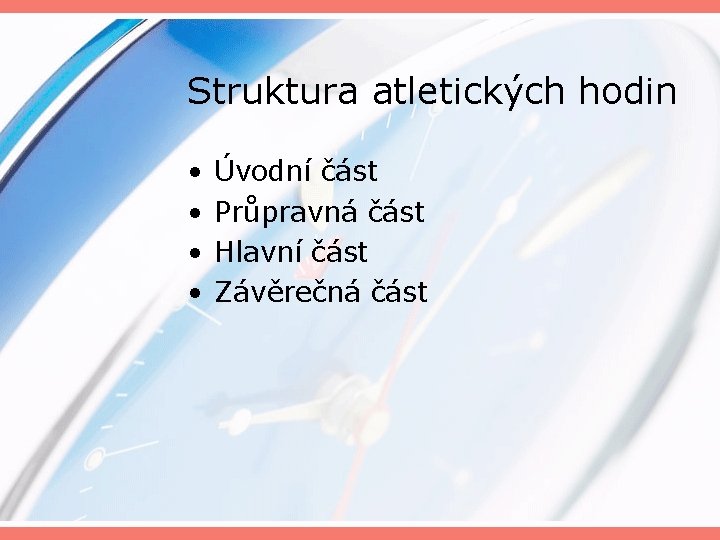 Struktura atletických hodin

• Úvodní část
• Průpravná část
• Hlavní část
• Závěrečná část